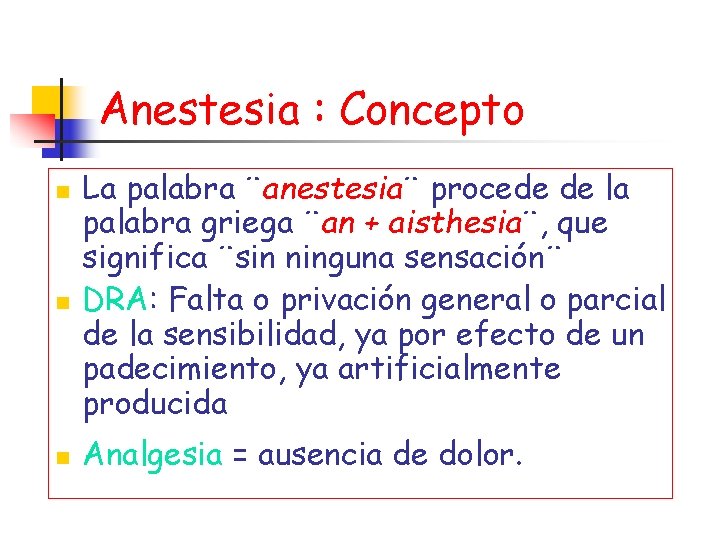 Anestesia : Concepto

• La palabra ¨anestesia¨ procede de la palabra griega ¨an + aisthesia¨, que significa ¨sin ninguna sensación¨
• DRA: Falta o privación general o parcial de la sensibilidad, ya por efecto de un padecimiento, ya artificialmente producida
• Analgesia = ausencia de dolor.